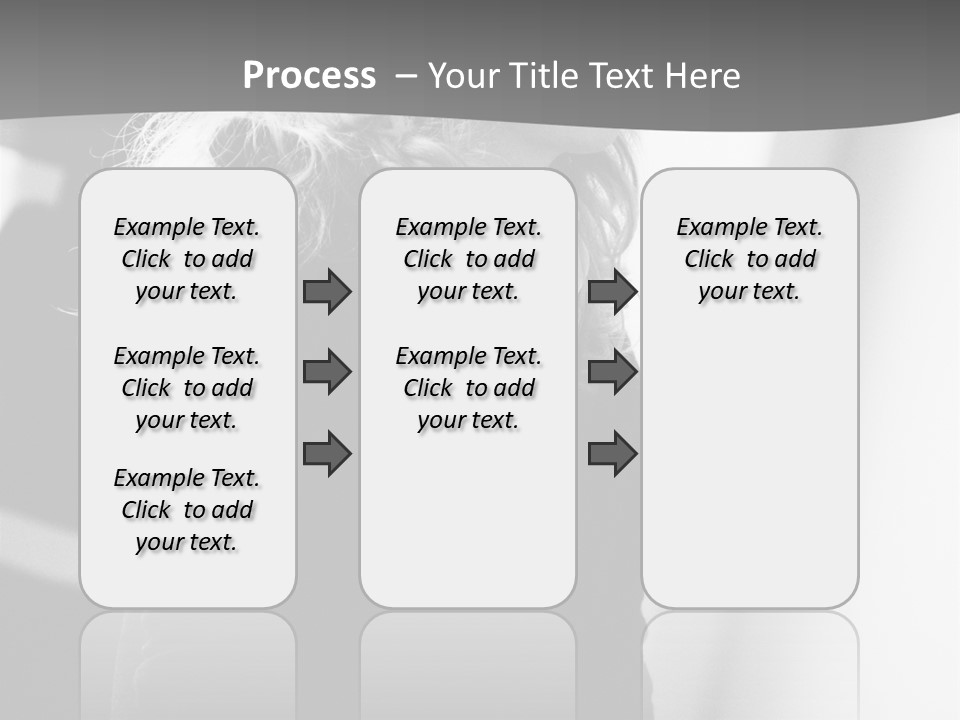 Process – Your Title Text Here

Example Text. Click to add your text.

Example Text. Click to add your text.

Example Text. Click to add your text.

Example Text. Click to add your text.

Example Text. Click to add your text.

Example Text. Click to add your text.